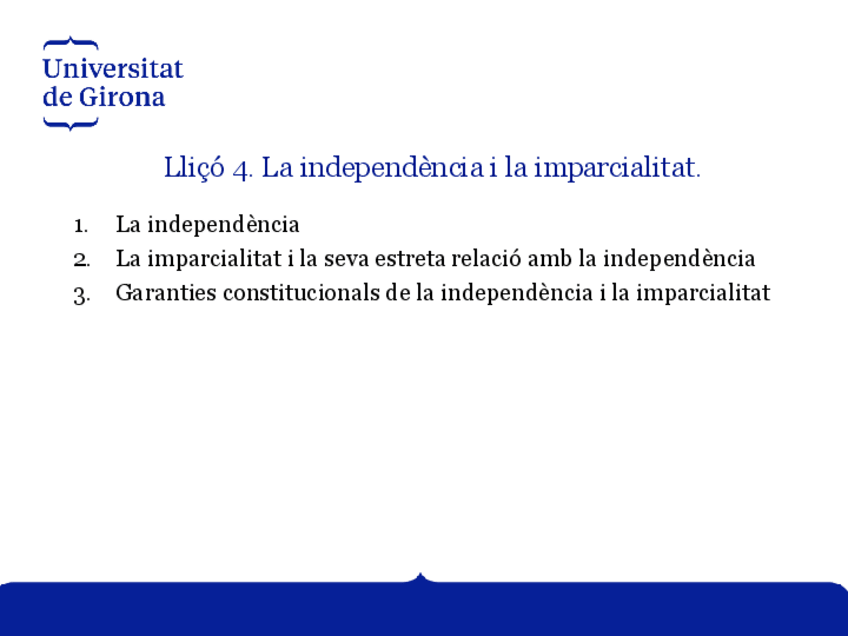 Universitat
de Girona

Lliçó 4. La independència i la imparcialitat.

1. La independència
2. La imparcialitat i la seva estreta relació amb la independència
3. Garanties constitucionals de la independència i la imparcialitat